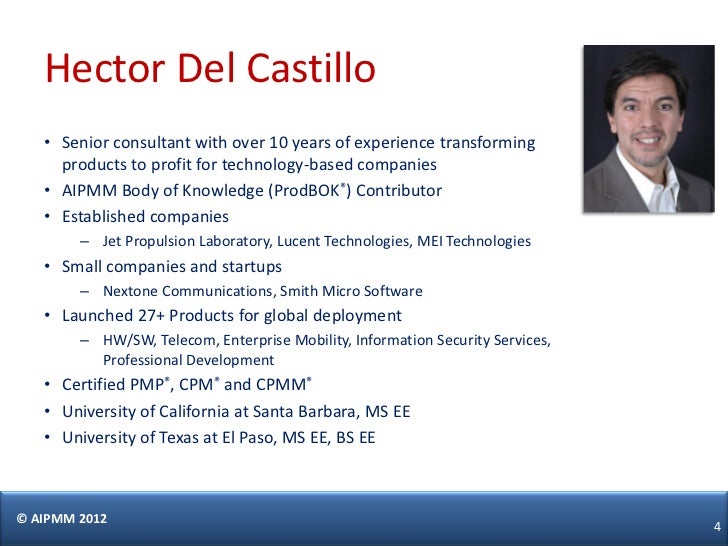 Hector Del Castillo

• Senior consultant with over 10 years of experience transforming products to profit for technology-based companies
• AIPMM Body of Knowledge (ProdBOK®) Contributor
• Established companies
– Jet Propulsion Laboratory, Lucent Technologies, MEI Technologies
• Small companies and startups
– Nextone Communications, Smith Micro Software
• Launched 27+ Products for global deployment
– HW/SW, Telecom, Enterprise Mobility, Information Security Services, Professional Development
• Certified PMP®, CPM® and CPMM®
• University of California at Santa Barbara, MS EE
• University of Texas at El Paso, MS EE, BS EE

© AIPMM 2012

4